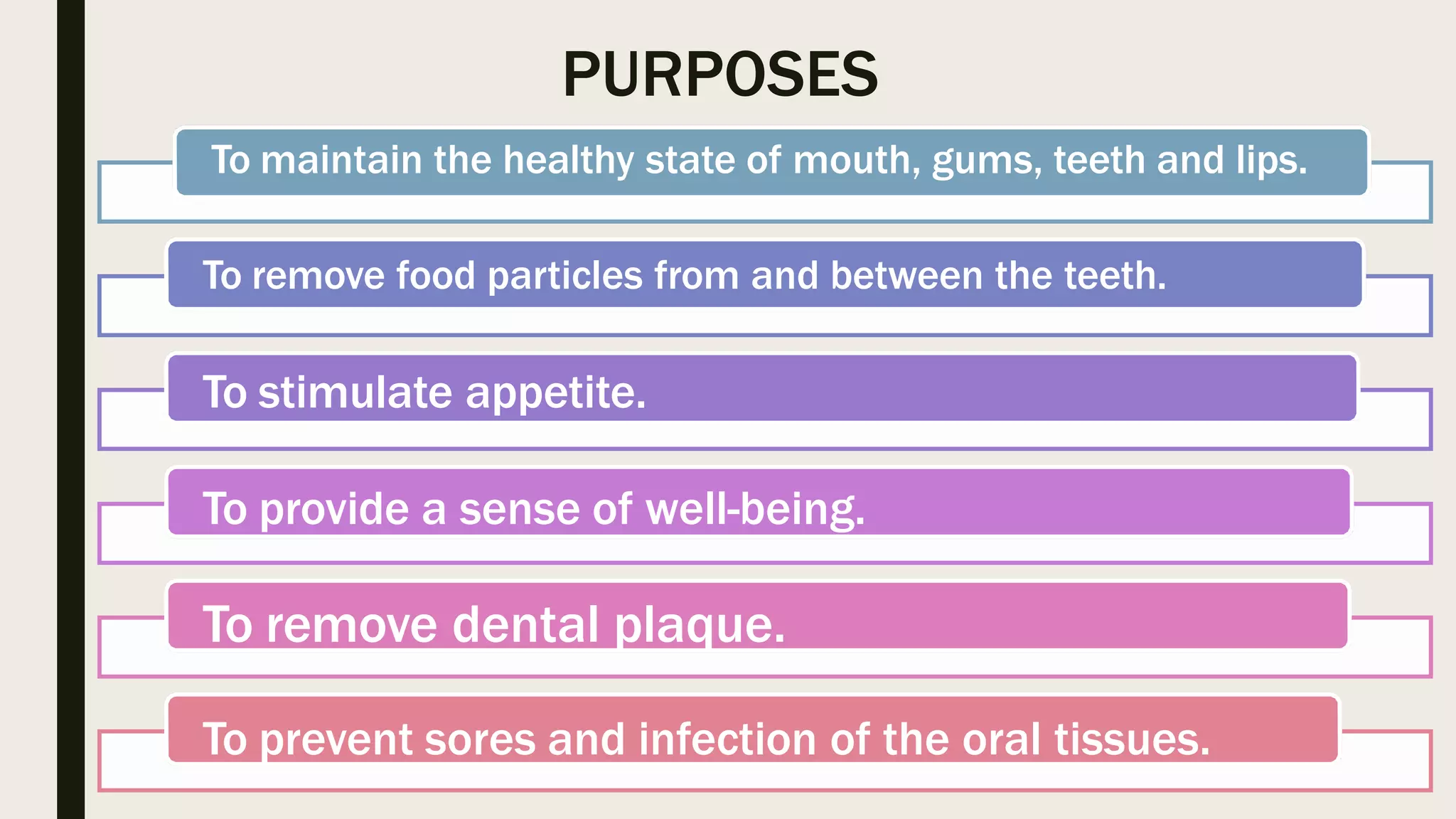 PURPOSES

To maintain the healthy state of mouth, gums, teeth and lips.

To remove food particles from and between the teeth.

To stimulate appetite.

To provide a sense of well-being.

To remove dental plaque.

To prevent sores and infection of the oral tissues.